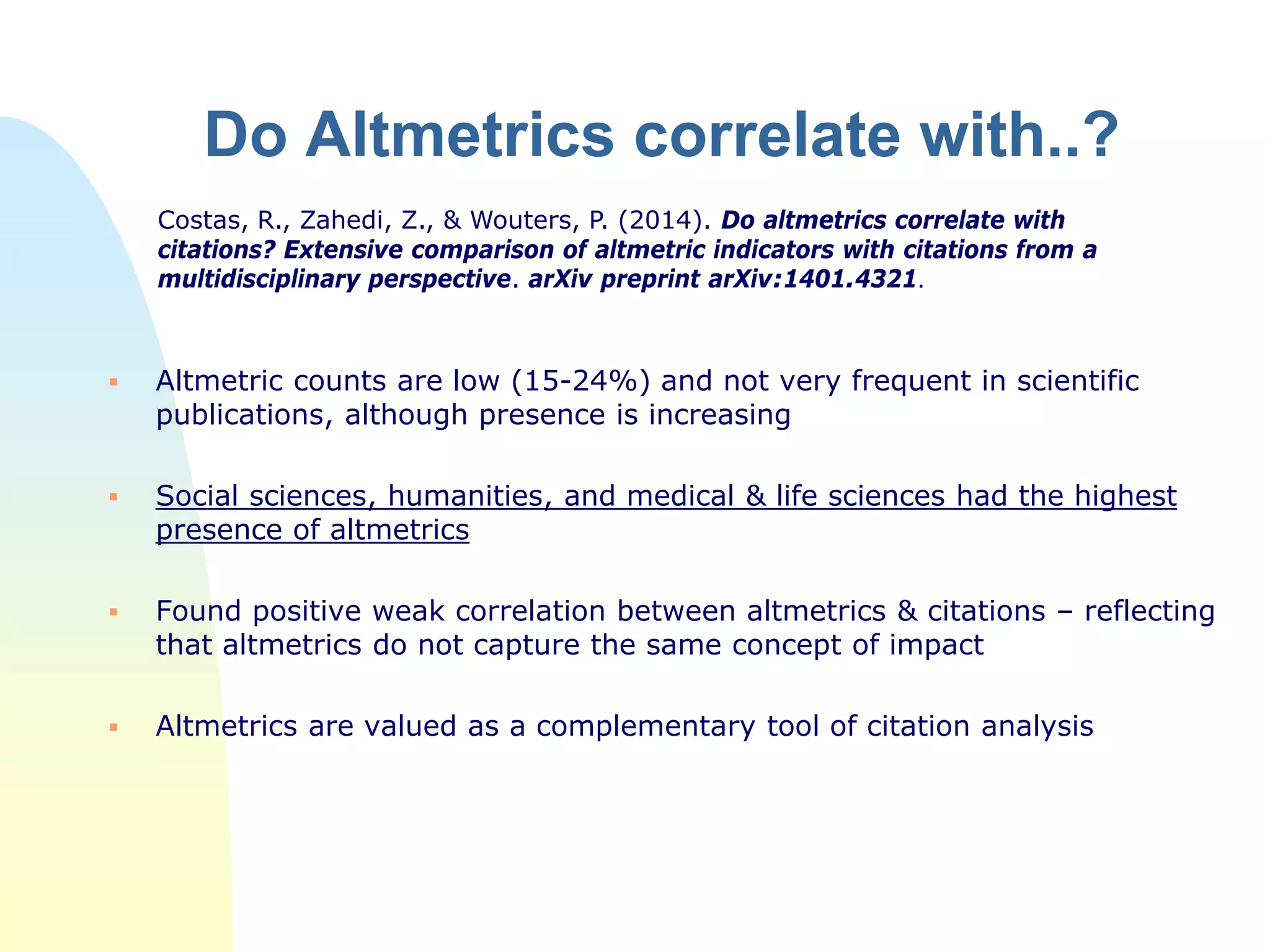 Do Altmetrics correlate with..?

Costas, R., Zahedi, Z., & Wouters, P. (2014). Do altmetrics correlate with citations? Extensive comparison of altmetric indicators with citations from a multidisciplinary perspective. arXiv preprint arXiv:1401.4321.

▪ Altmetric counts are low (15-24%) and not very frequent in scientific publications, although presence is increasing

▪ Social sciences, humanities, and medical & life sciences had the highest presence of altmetrics

▪ Found positive weak correlation between altmetrics & citations – reflecting that altmetrics do not capture the same concept of impact

▪ Altmetrics are valued as a complementary tool of citation analysis